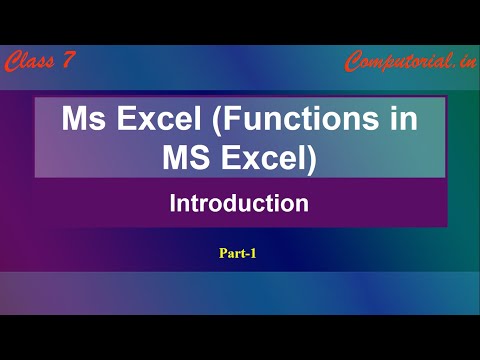 Class 7

Computorial.in

Ms Excel (Functions in MS Excel)

Introduction

Part-1